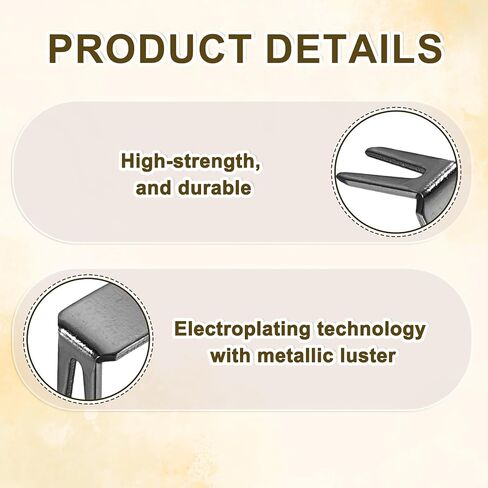 PRODUCT DETAILS

High-strength, and durable

Electroplating technology with metallic luster